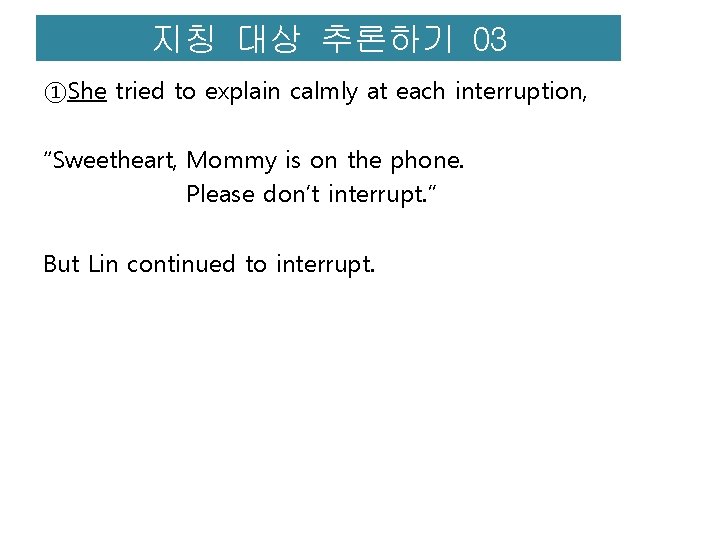 지칭 대상 추론하기 03

①She tried to explain calmly at each interruption,

“Sweetheart, Mommy is on the phone.
Please don’t interrupt.”

But Lin continued to interrupt.